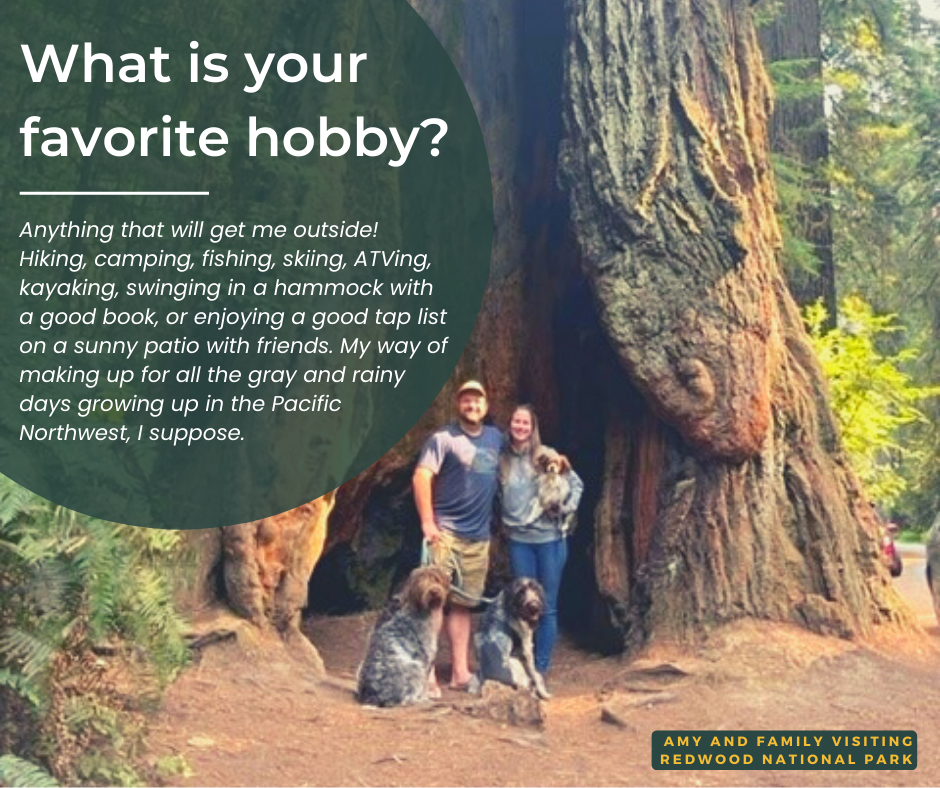 What is your favorite hobby?

Anything that will get me outside! Hiking, camping, fishing, skiing, ATVing, kayaking, swinging in a hammock with a good book, or enjoying a good tap list on a sunny patio with friends. My way of making up for all the gray and rainy days growing up in the Pacific Northwest, I suppose.

AMY AND FAMILY VISITING REDWOOD NATIONAL PARK